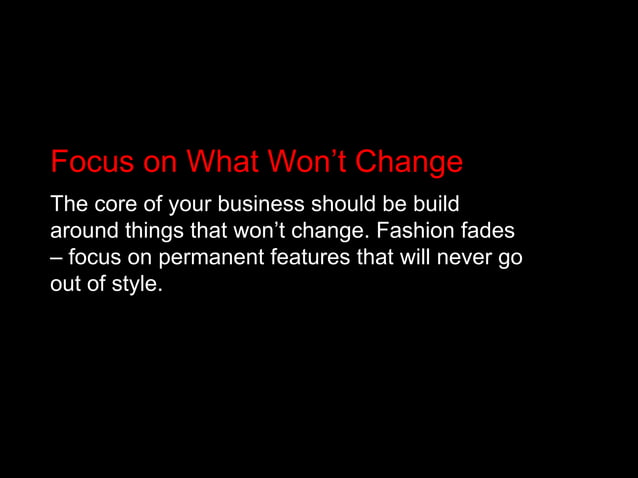 Focus on What Won’t Change

The core of your business should be build around things that won’t change. Fashion fades – focus on permanent features that will never go out of style.